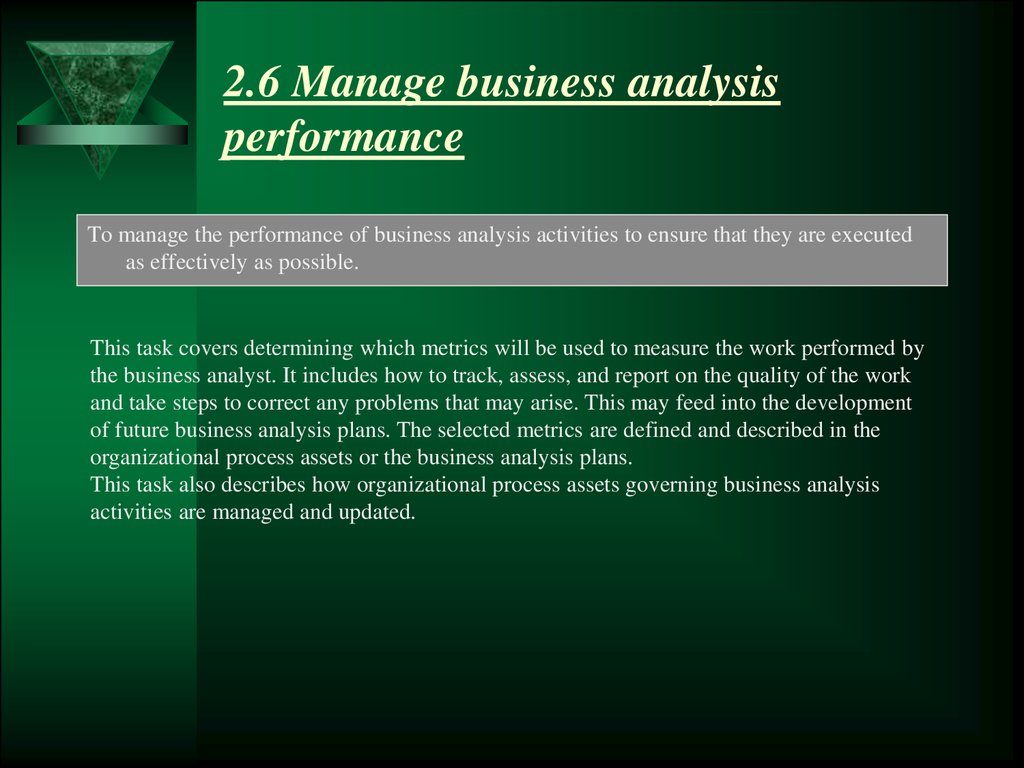 2.6 Manage business analysis performance

To manage the performance of business analysis activities to ensure that they are executed as effectively as possible.

This task covers determining which metrics will be used to measure the work performed by the business analyst. It includes how to track, assess, and report on the quality of the work and take steps to correct any problems that may arise. This may feed into the development of future business analysis plans. The selected metrics are defined and described in the organizational process assets or the business analysis plans.
This task also describes how organizational process assets governing business analysis activities are managed and updated.